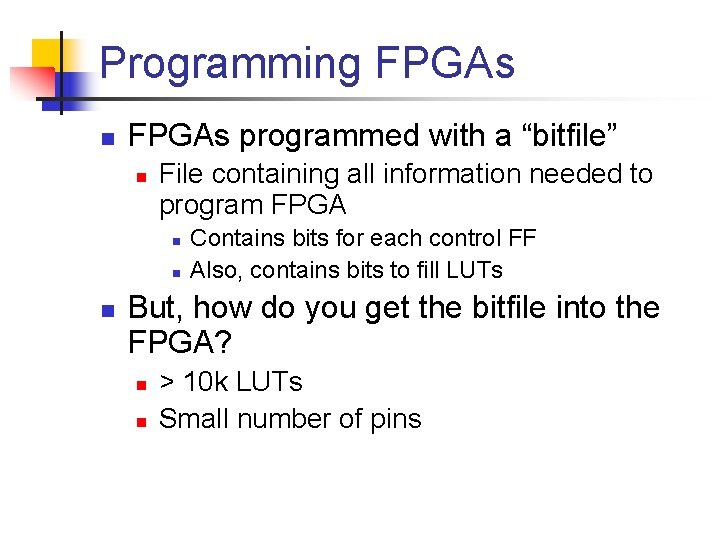 Programming FPGAs

FPGAs programmed with a “bitfile”

File containing all information needed to program FPGA

Contains bits for each control FF

Also, contains bits to fill LUTs

But, how do you get the bitfile into the FPGA?

> 10k LUTs

Small number of pins